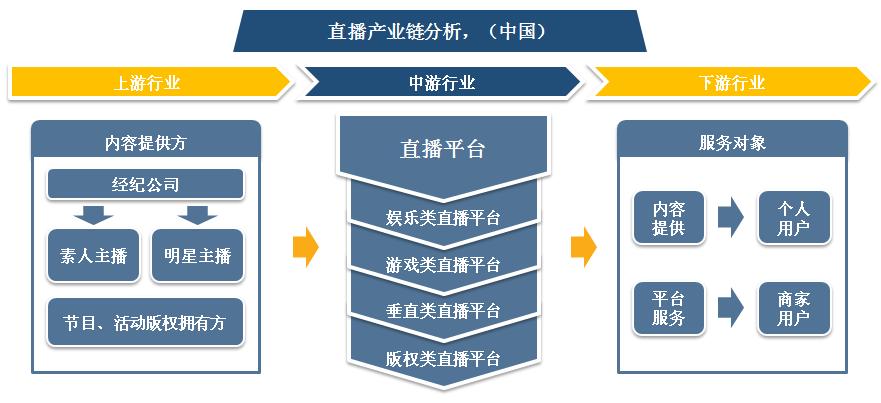 直播产业链分析，（中国）

上游行业

中游行业

下游行业

内容提供方

经纪公司

素人主播

明星主播

节目、活动版权拥有方

直播平台

娱乐类直播平台

游戏类直播平台

垂直类直播平台

版权类直播平台

服务对象

内容提供

个人用户

平台服务

商家用户